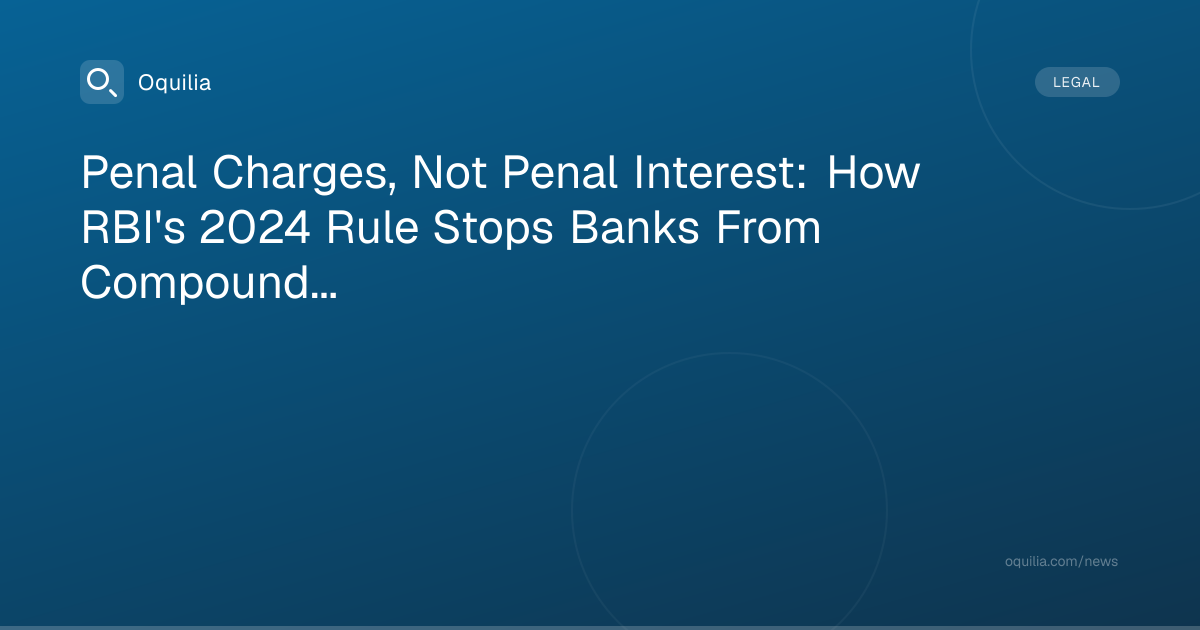 Oquilia

LEGAL

Penal Charges, Not Penal Interest: How RBI's 2024 Rule Stops Banks From Compound...

oquilia.com/news